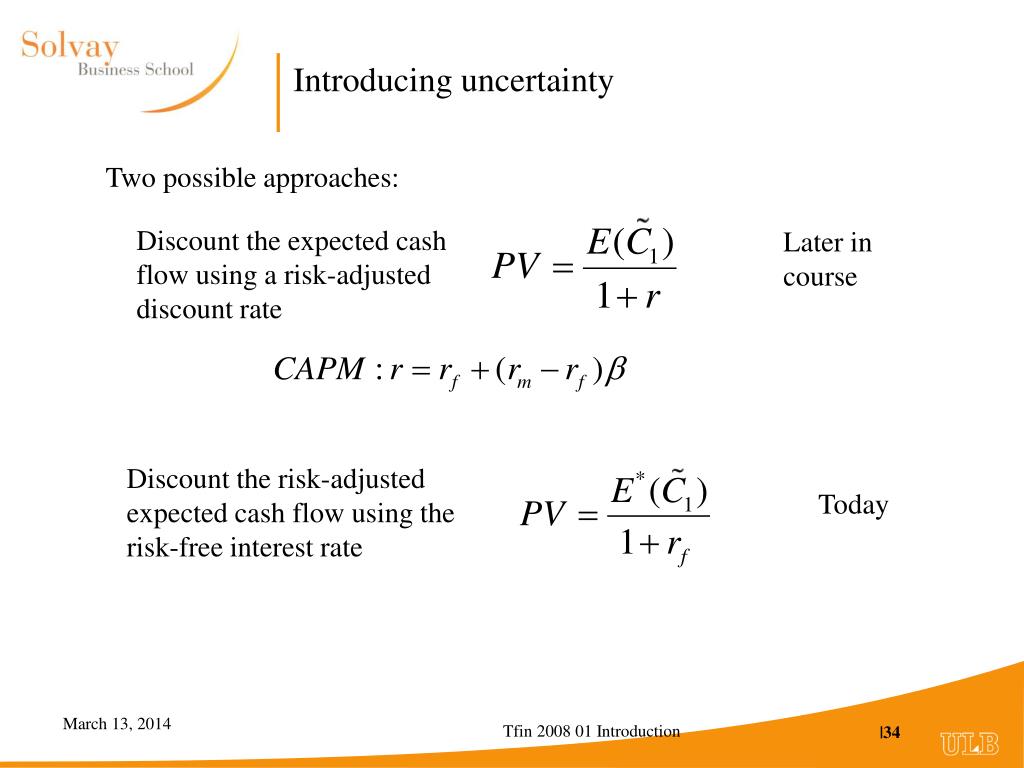 Solvay
Business School

Introducing uncertainty

Two possible approaches:

Discount the expected cash flow using a risk-adjusted discount rate

$PV = \frac{E(\tilde{C}_1)}{1+r}$

Later in course

$CAPM : r = r_f + (r_m - r_f)\beta$

Discount the risk-adjusted expected cash flow using the risk-free interest rate

$PV = \frac{E^*(\tilde{C}_1)}{1+r_f}$

Today

March 13, 2014

Tfin 2008 01 Introduction

|34

ULB